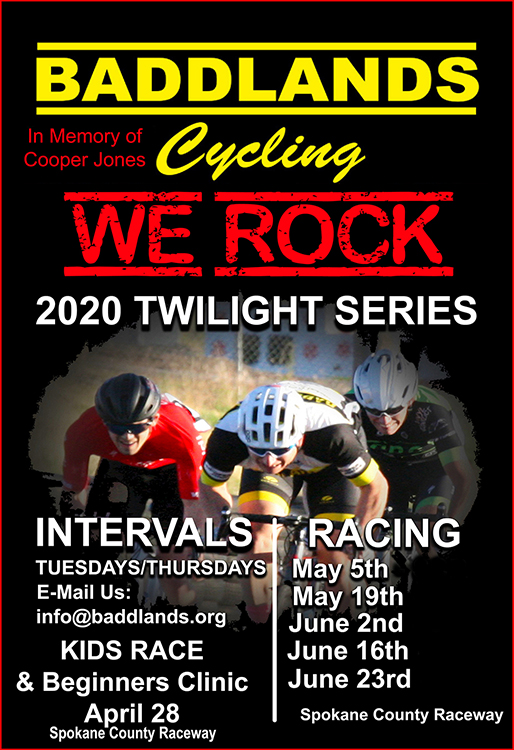 BADDLANDS

In Memory of Cooper Jones

Cycling

WE ROCK

2020 TWILIGHT SERIES

INTERVALS
TUESDAYS/THURSDAYS
E-Mail Us:
info@baddlands.org

KIDS RACE
& Beginners Clinic
April 28
Spokane County Raceway

RACING
May 5th
May 19th
June 2nd
June 16th
June 23rd

Spokane County Raceway